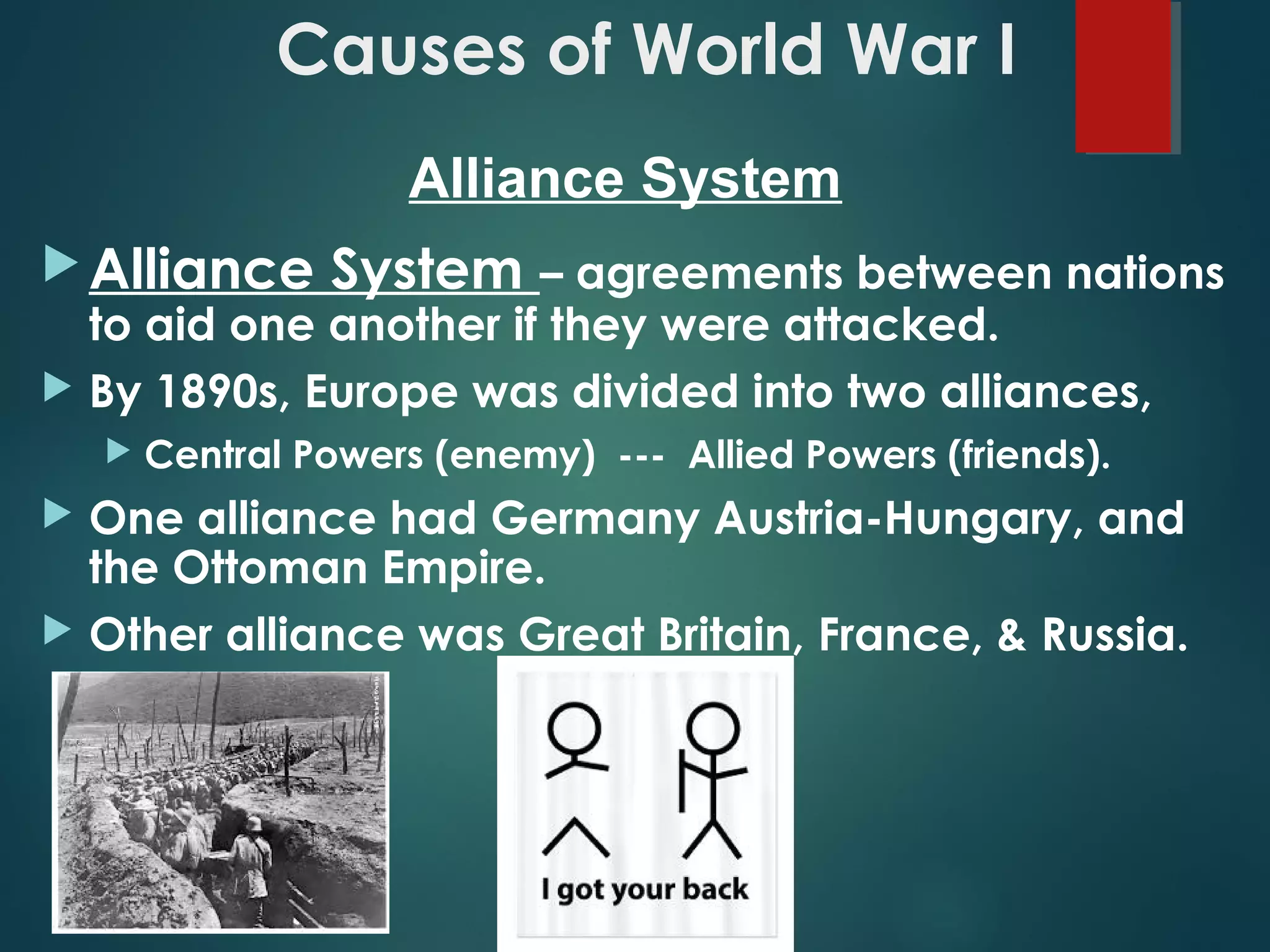 Causes of World War I

Alliance System

Alliance System – agreements between nations to aid one another if they were attacked.

By 1890s, Europe was divided into two alliances,

Central Powers (enemy) --- Allied Powers (friends).

One alliance had Germany Austria-Hungary, and the Ottoman Empire.

Other alliance was Great Britain, France, & Russia.

I got your back